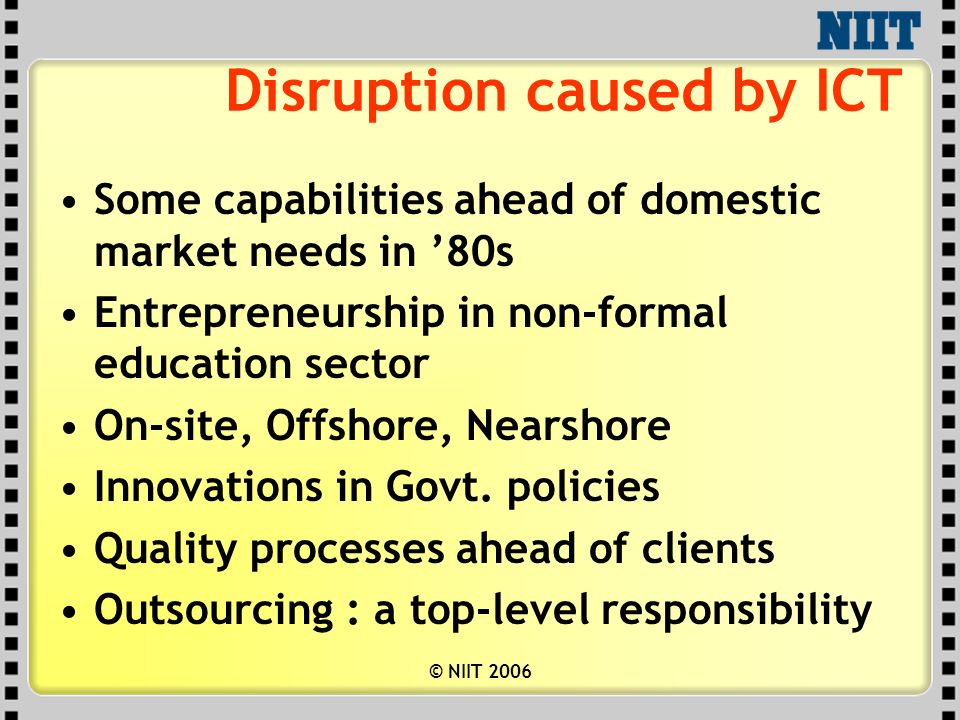 NIIT

Disruption caused by ICT

• Some capabilities ahead of domestic market needs in ’80s
• Entrepreneurship in non-formal education sector
• On-site, Offshore, Nearshore
• Innovations in Govt. policies
• Quality processes ahead of clients
• Outsourcing : a top-level responsibility

© NIIT 2006